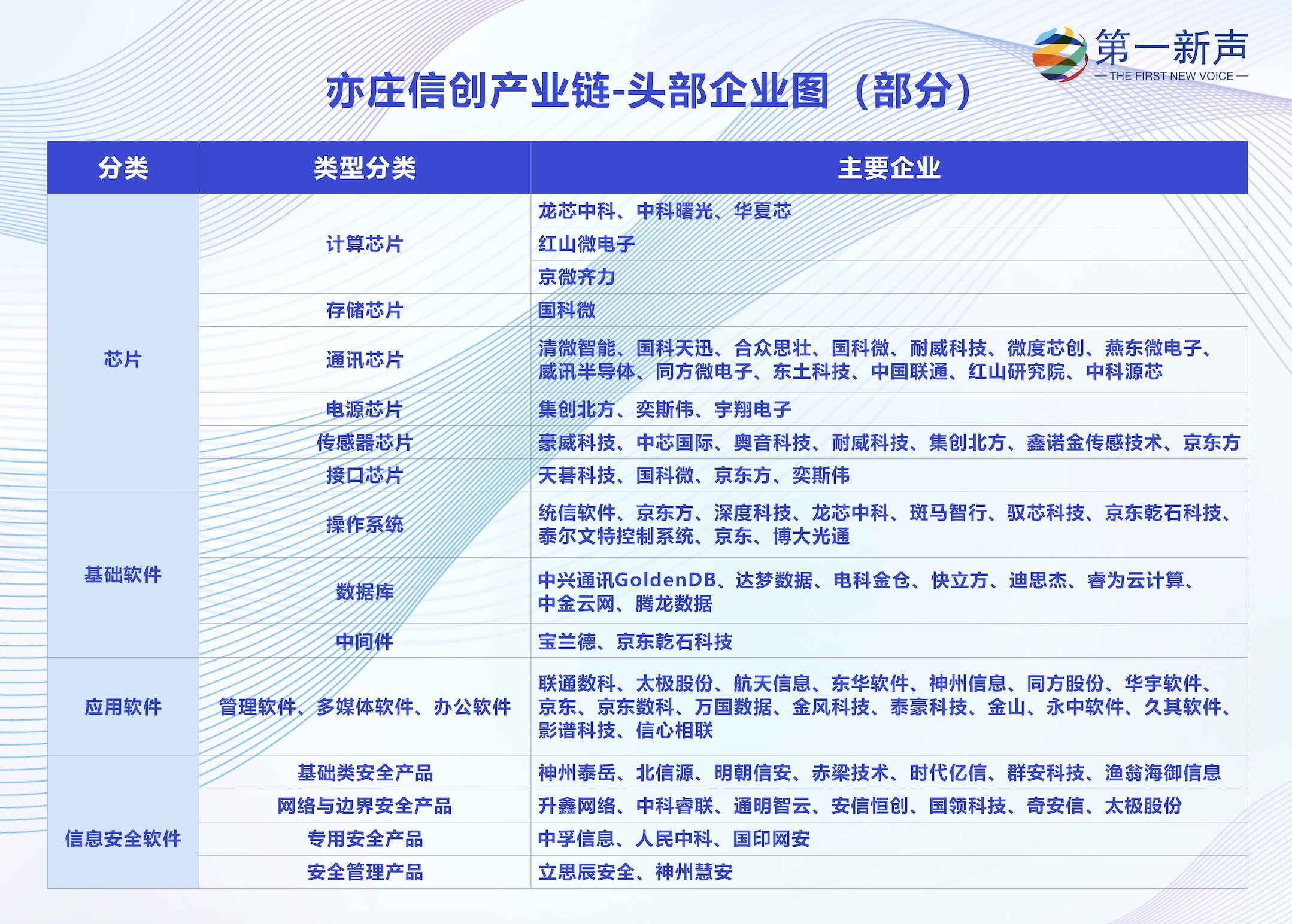 第一新声
— THE FIRST NEW VOICE —

亦庄信创产业链-头部企业图（部分）

| 分类 | 类型分类 | 主要企业 |
|---|---|---|
| 芯片 | 计算芯片 | 龙芯中科、中科曙光、华夏芯 |
| | | 红山微电子 |
| | | 京微齐力 |
| | 存储芯片 | 国科微 |
| | 通讯芯片 | 清微智能、国科天迅、合众思壮、国科微、耐威科技、微度芯创、燕东微电子、威讯半导体、同方微电子、东土科技、中国联通、红山研究院、中科源芯 |
| | 电源芯片 | 集创北方、奕斯伟、宇翔电子 |
| | 传感器芯片 | 豪威科技、中芯国际、奥音科技、耐威科技、集创北方、鑫诺金传感技术、京东方 |
| | 接口芯片 | 天碁科技、国科微、京东方、奕斯伟 |
| 基础软件 | 操作系统 | 统信软件、京东方、深度科技、龙芯中科、斑马智行、驭芯科技、京东乾石科技、泰尔文特控制系统、京东、博大光通 |
| | 数据库 | 中兴通讯GoldenDB、达梦数据、电科金仓、快立方、迪思杰、睿为云计算、中金云网、腾龙数据 |
| | 中间件 | 宝兰德、京东乾石科技 |
| 应用软件 | 管理软件、多媒体软件、办公软件 | 联通数科、太极股份、航天信息、东华软件、神州信息、同方股份、华宇软件、京东、京东数科、万国数据、金风科技、泰豪科技、金山、永中软件、久其软件、影谱科技、信心相联 |
| 信息安全软件 | 基础类安全产品 | 神州泰岳、北信源、明朝信安、赤梁技术、时代亿信、群安科技、渔翁海御信息 |
| | 网络与边界安全产品 | 升鑫网络、中科睿联、通明智云、安信恒创、国领科技、奇安信、太极股份 |
| | 专用安全产品 | 中孚信息、人民中科、国印网安 |
| | 安全管理产品 | 立思辰安全、神州慧安 |